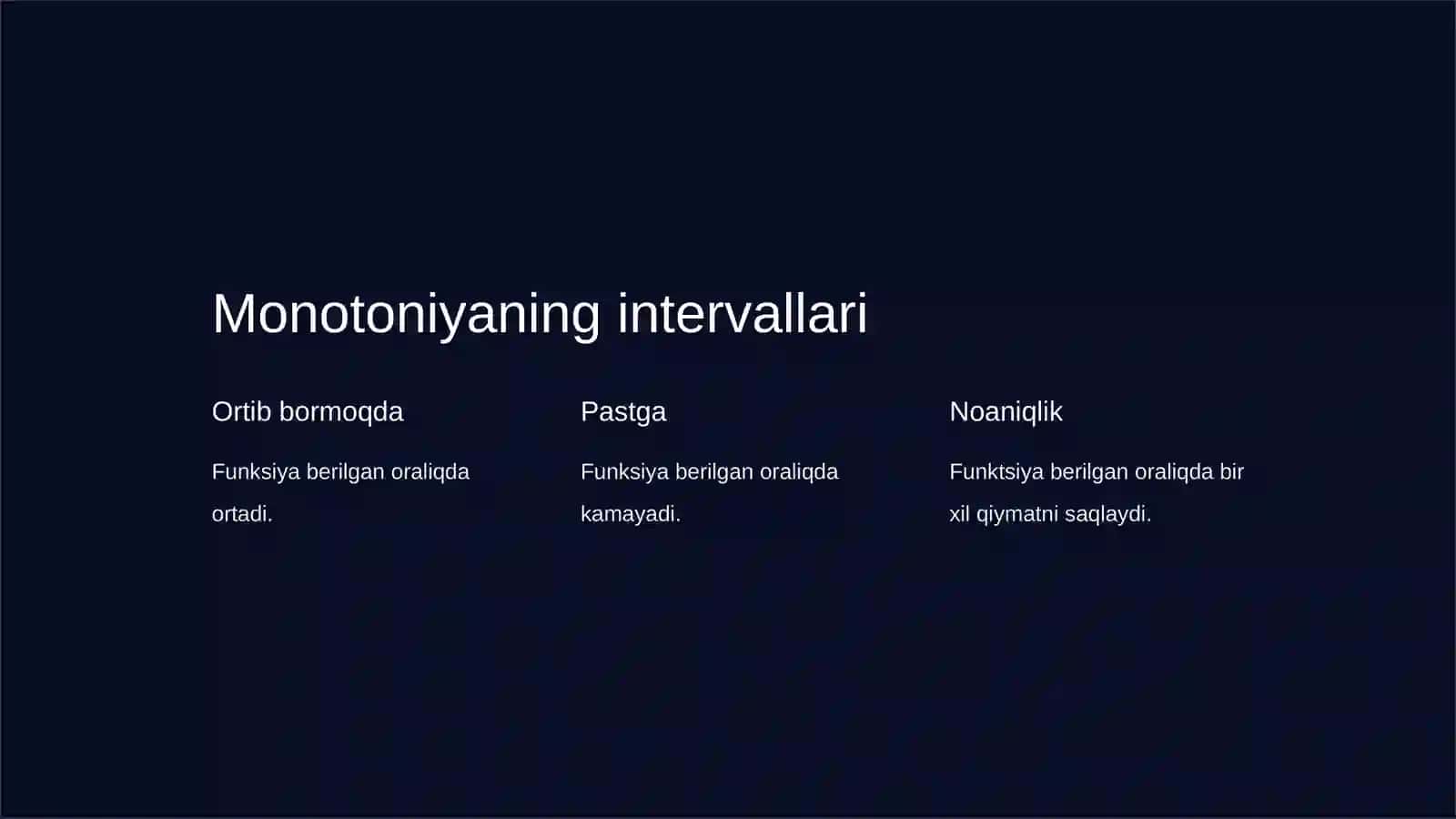 Monotoniyaning intervallari

Ortib bormoqda

Funksiya berilgan oraliqda ortadi.

Pastga

Funksiya berilgan oraliqda kamayadi.

Noaniqlik

Funktsiya berilgan oraliqda bir xil qiymatni saqlaydi.